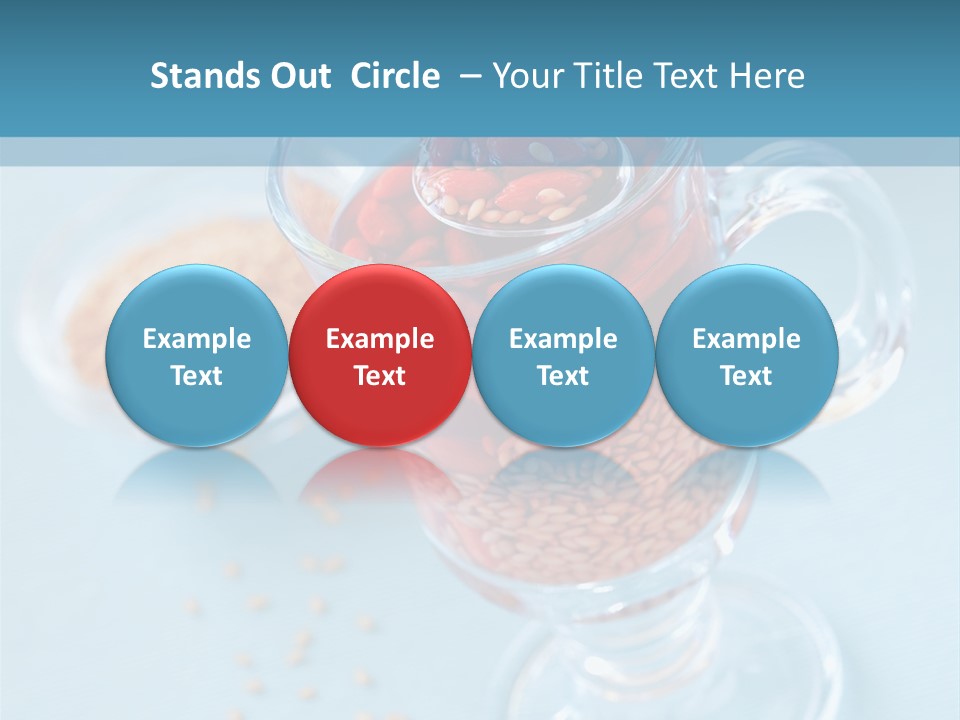 Stands Out Circle – Your Title Text Here

Example Text

Example Text

Example Text

Example Text